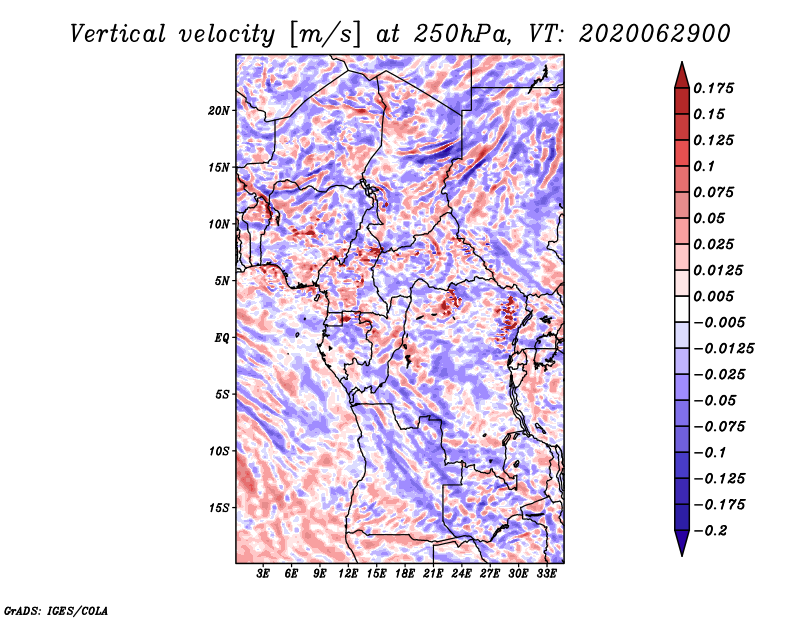 Vertical velocity [m/s] at 250hPa, VT: 2020062900

20N
15N
10N
5N
EQ
5S
10S
15S

3E 6E 9E 12E 15E 18E 21E 24E 27E 30E 33E

0.175
0.15
0.125
0.1
0.075
0.05
0.025
0.0125
0.005
−0.005
−0.0125
−0.025
−0.05
−0.075
−0.1
−0.125
−0.175
−0.2

GrADS: IGES/COLA